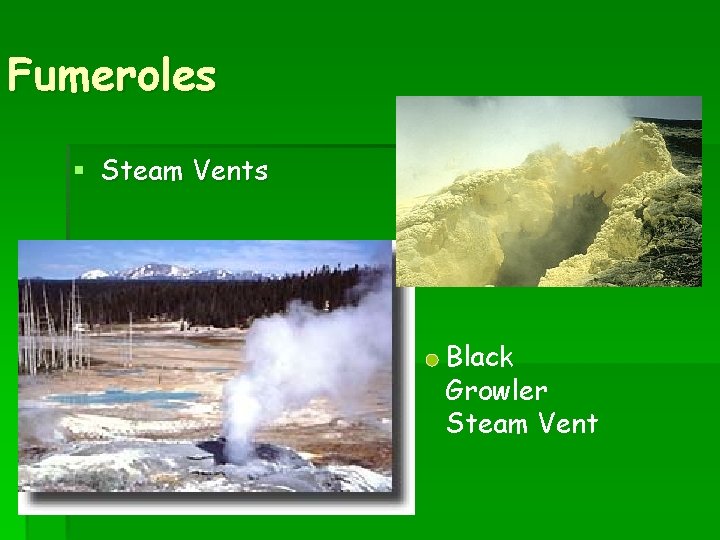 Fumeroles

▪ Steam Vents

● Black Growler Steam Vent